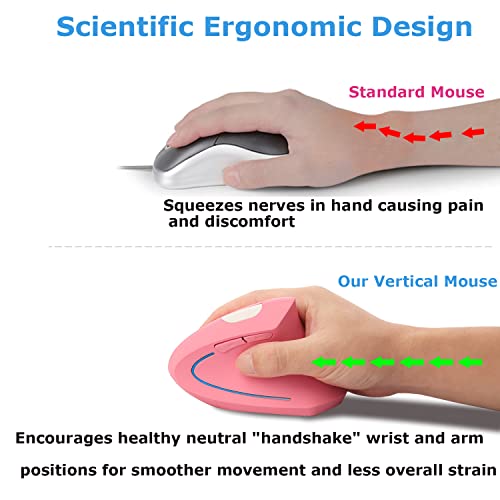 Scientific Ergonomic Design

Standard Mouse

Squeezes nerves in hand causing pain and discomfort

Our Vertical Mouse

Encourages healthy neutral "handshake" wrist and arm positions for smoother movement and less overall strain